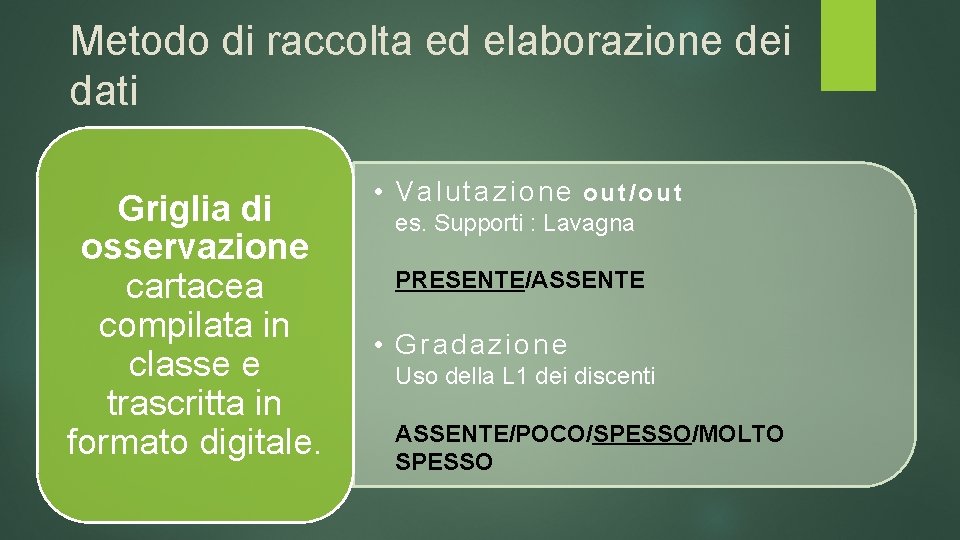 Metodo di raccolta ed elaborazione dei dati

Griglia di osservazione cartacea compilata in classe e trascritta in formato digitale.

• Valutazione out/out
es. Supporti : Lavagna

PRESENTE/ASSENTE

• Gradazione
Uso della L1 dei discenti

ASSENTE/POCO/SPESSO/MOLTO SPESSO